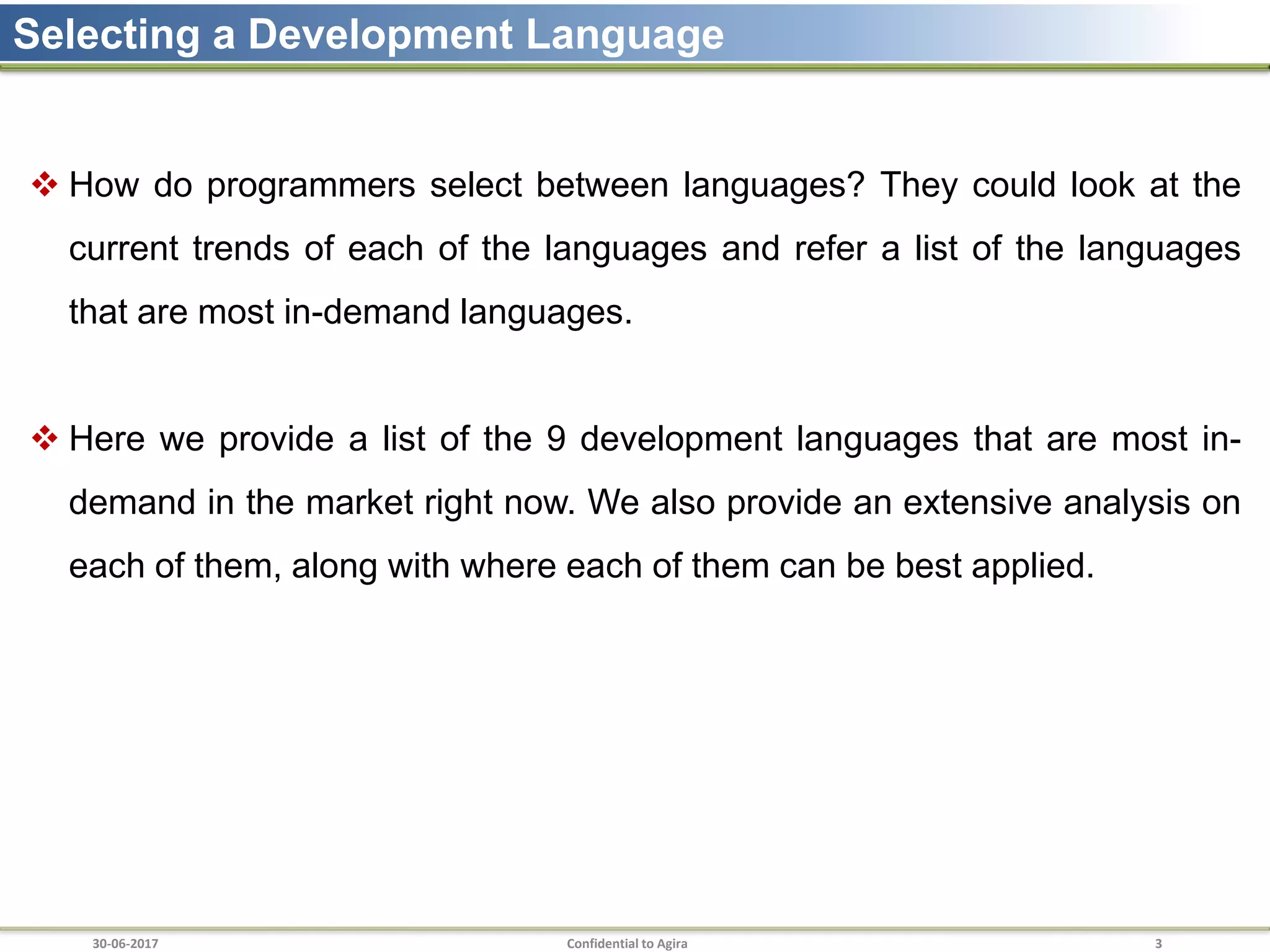 Selecting a Development Language

❖ How do programmers select between languages? They could look at the current trends of each of the languages and refer a list of the languages that are most in-demand languages.

❖ Here we provide a list of the 9 development languages that are most in-demand in the market right now. We also provide an extensive analysis on each of them, along with where each of them can be best applied.

30-06-2017

Confidential to Agira

3